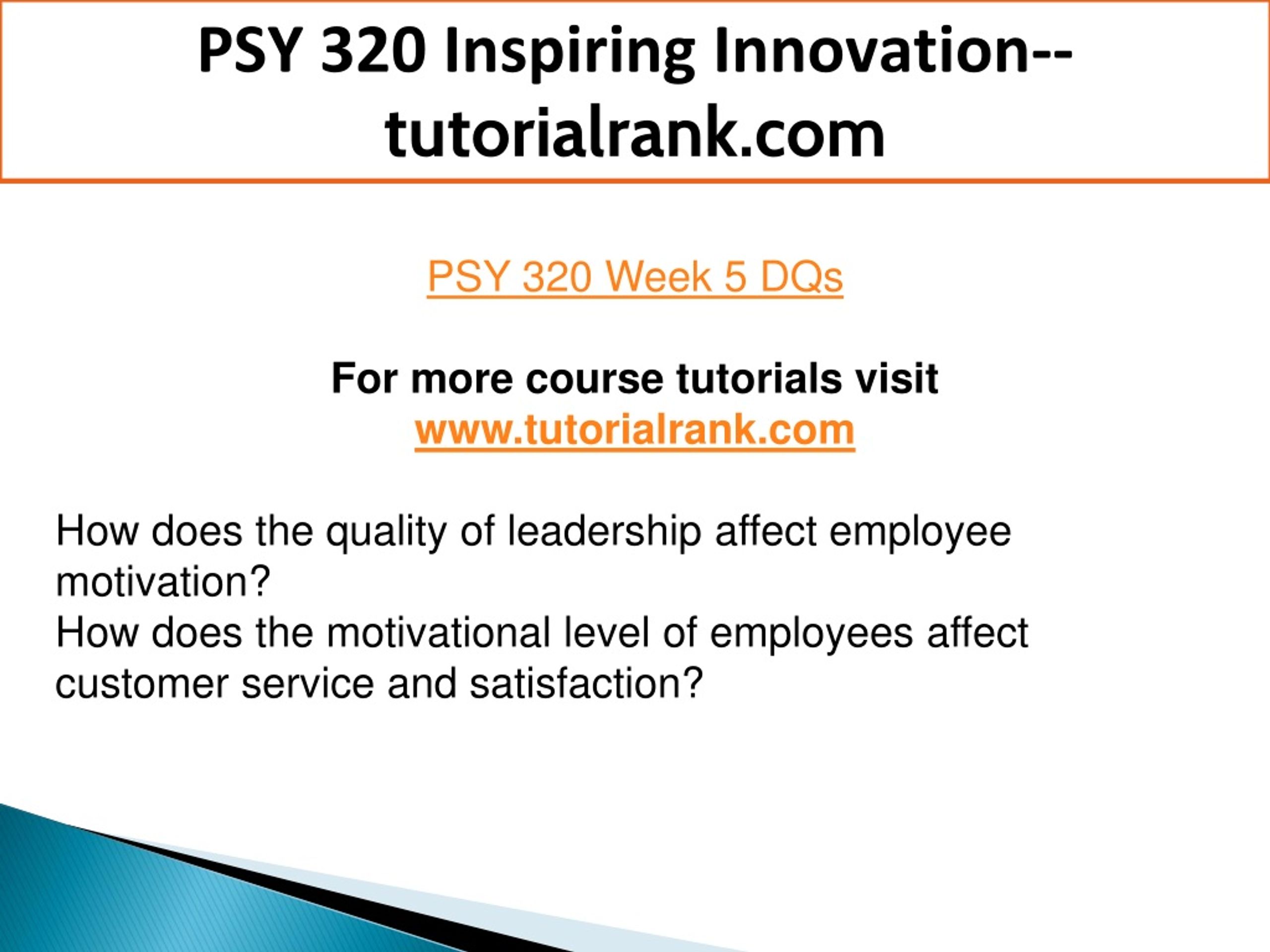 PSY 320 Inspiring Innovation--tutorialrank.com

PSY 320 Week 5 DQs

For more course tutorials visit
www.tutorialrank.com

How does the quality of leadership affect employee motivation?
How does the motivational level of employees affect customer service and satisfaction?